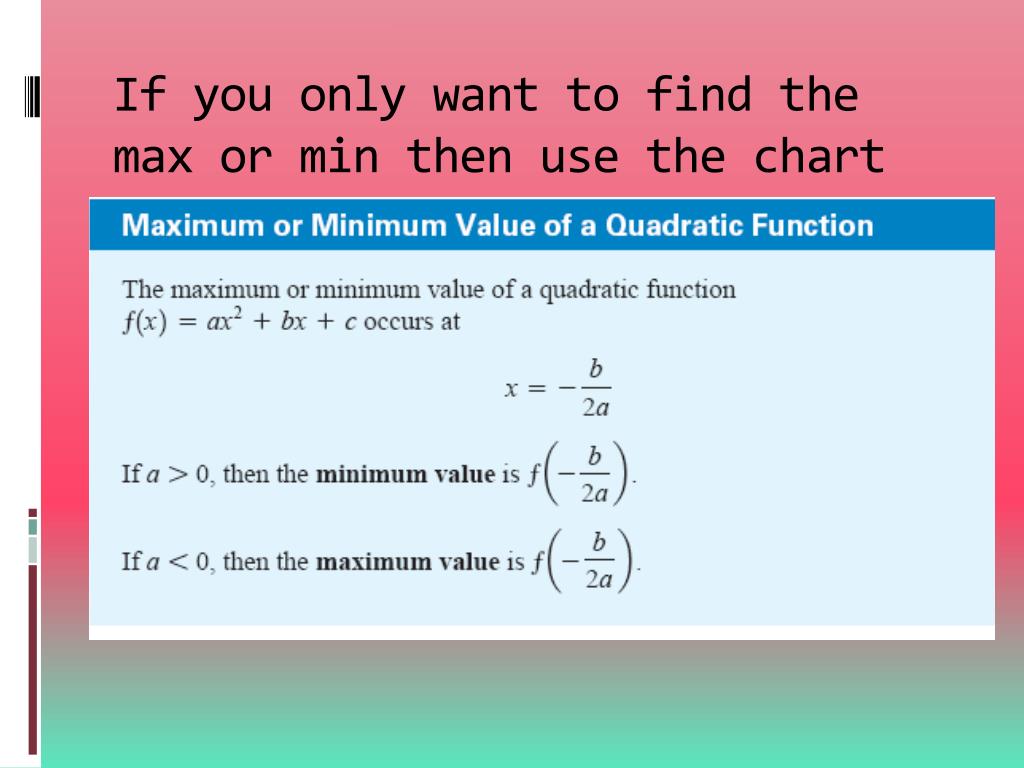 If you only want to find the max or min then use the chart

Maximum or Minimum Value of a Quadratic Function

The maximum or minimum value of a quadratic function $f(x) = ax^2 + bx + c$ occurs at

$x = -\frac{b}{2a}$

If $a > 0$, then the **minimum value** is $f\left(-\frac{b}{2a}\right)$.

If $a < 0$, then the **maximum value** is $f\left(-\frac{b}{2a}\right)$.